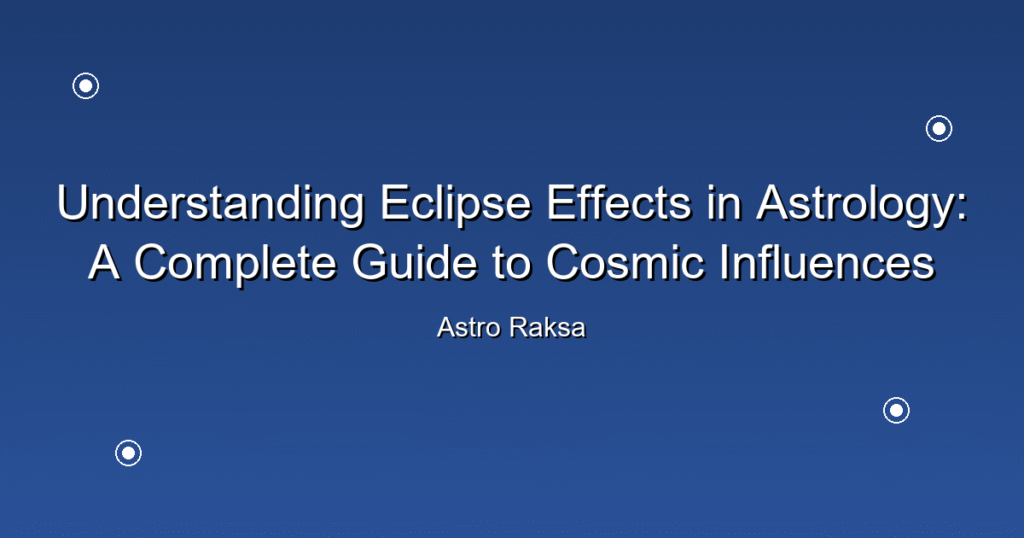 Understanding Eclipse Effects in Astrology: A Complete Guide to Cosmic Influences

Astro Raksa